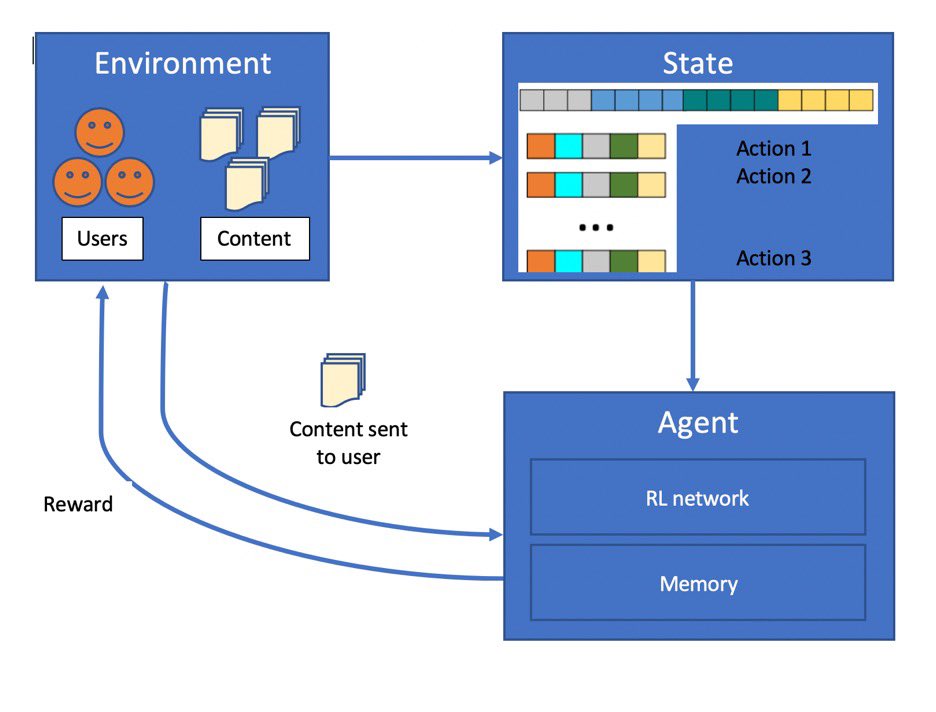 Environment

Users

Content

State

Action 1
Action 2

...

Action 3

Content sent to user

Reward

Agent

RL network

Memory